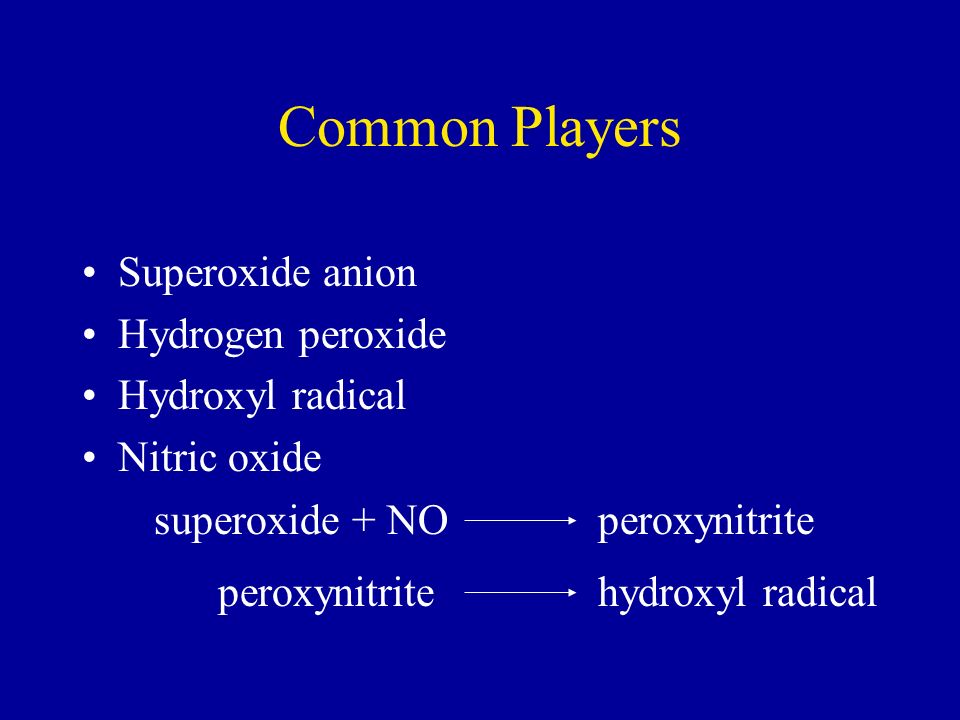 Common Players

• Superoxide anion
• Hydrogen peroxide
• Hydroxyl radical
• Nitric oxide

superoxide + NO $\longrightarrow$ peroxynitrite

peroxynitrite $\longrightarrow$ hydroxyl radical